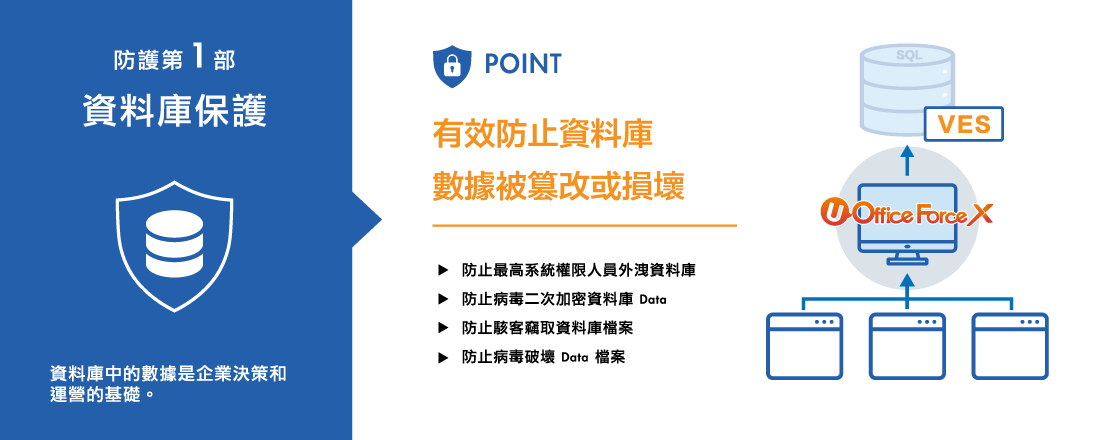 防護第 1 部
資料庫保護

資料庫中的數據是企業決策和運營的基礎。

POINT

有效防止資料庫數據被篡改或損壞

▶ 防止最高系統權限人員外洩資料庫
▶ 防止病毒二次加密資料庫 Data
▶ 防止駭客竊取資料庫檔案
▶ 防止病毒破壞 Data 檔案

SQL

VES

U-Office Force X